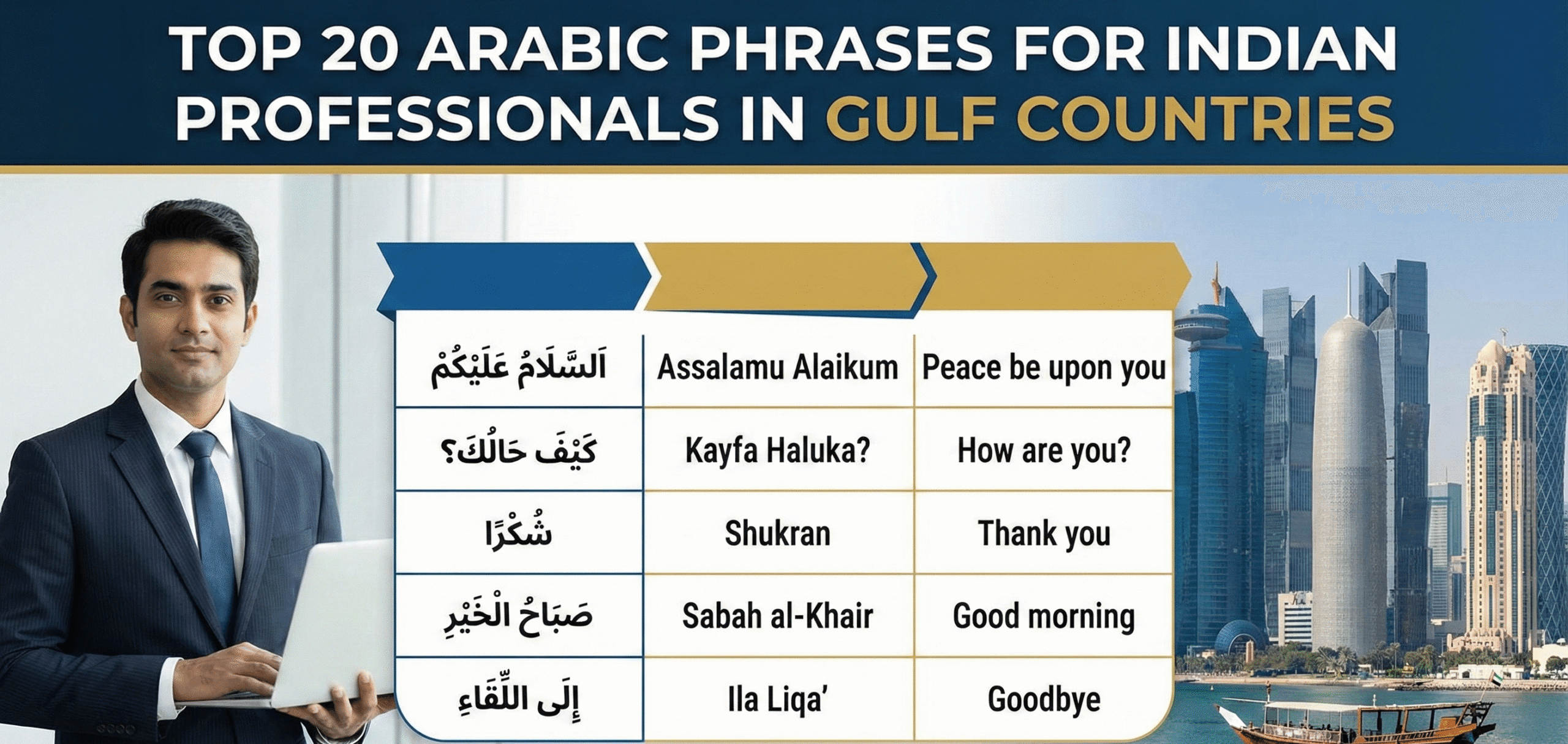 TOP 20 ARABIC PHRASES FOR INDIAN PROFESSIONALS IN GULF COUNTRIES

| | | |
|---|---|---|
| اَلسَّلَامُ عَلَيْكُمْ | Assalamu Alaikum | Peace be upon you |
| كَيْفَ حَالُكَ؟ | Kayfa Haluka? | How are you? |
| شُكْرًا | Shukran | Thank you |
| صَبَاحُ الْخَيْرِ | Sabah al-Khair | Good morning |
| إِلَى اللِّقَاءِ | Ila Liqa' | Goodbye |